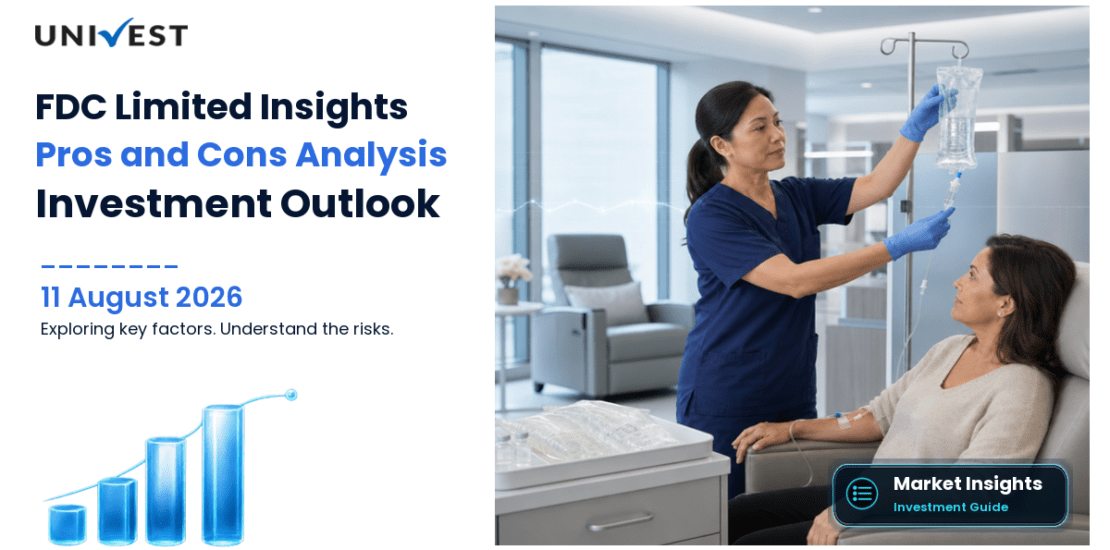 UNIVEST

FDC Limited Insights
Pros and Cons Analysis
Investment Outlook

11 August 2026
Exploring key factors. Understand the risks.

Market Insights
Investment Guide